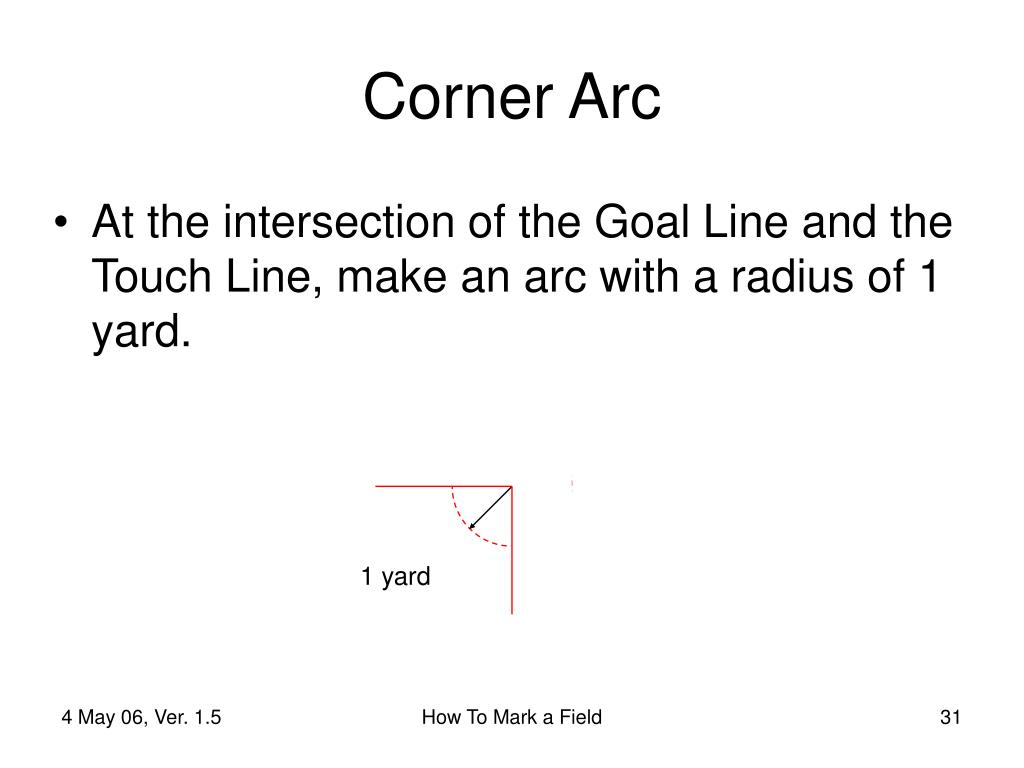 Corner Arc

• At the intersection of the Goal Line and the Touch Line, make an arc with a radius of 1 yard.

1 yard

4 May 06, Ver. 1.5

How To Mark a Field

31